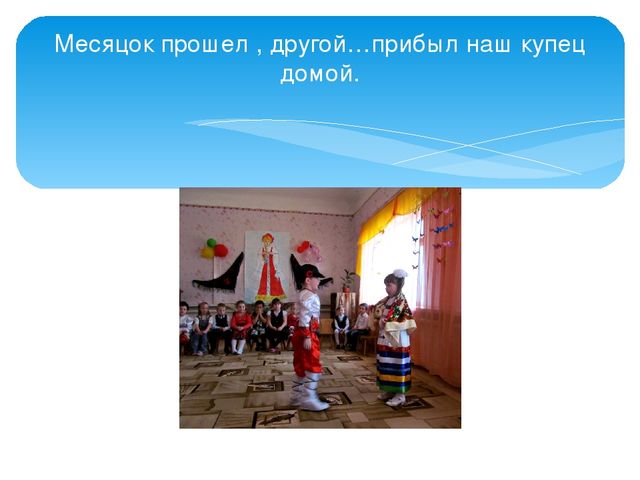 Месяцок прошел , другой…прибыл наш купец домой.